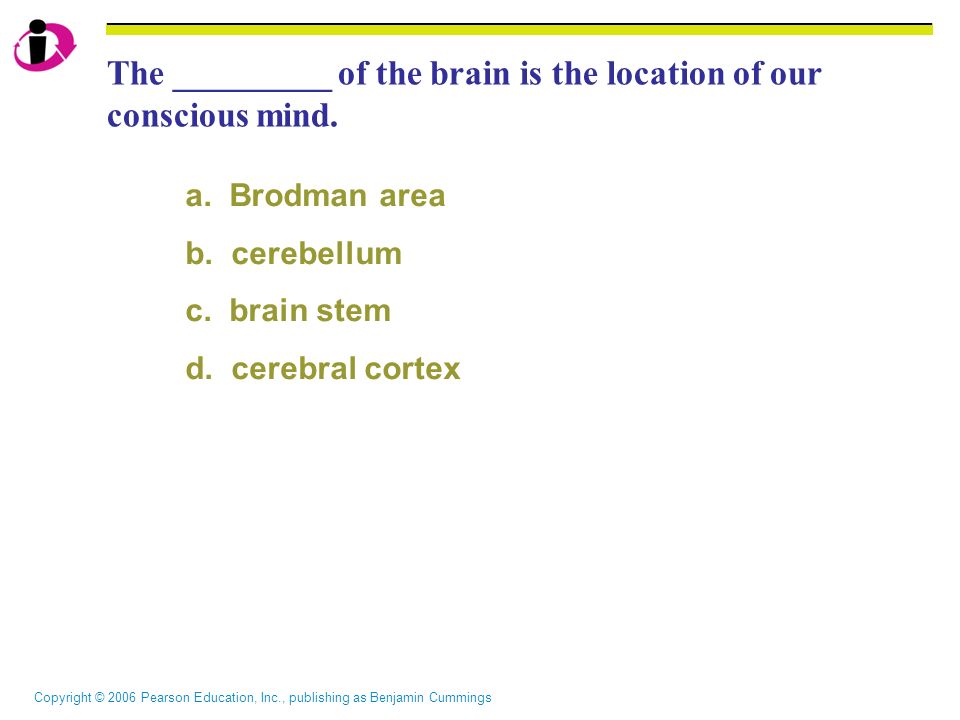 The _________ of the brain is the location of our conscious mind.

a. Brodman area

b. cerebellum

c. brain stem

d. cerebral cortex

Copyright © 2006 Pearson Education, Inc., publishing as Benjamin Cummings